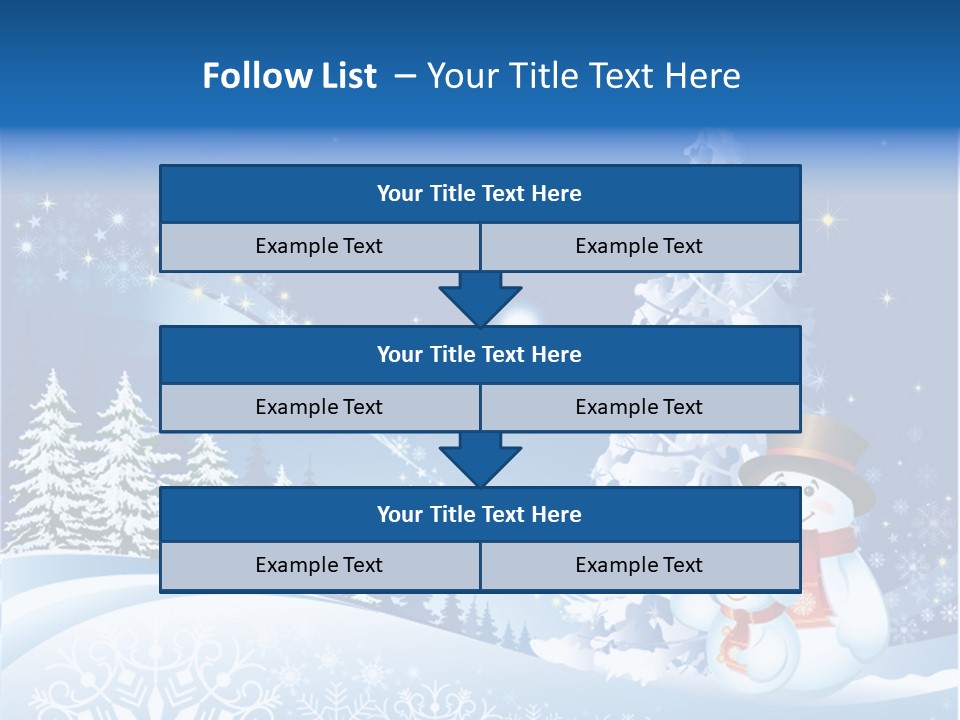 Follow List – Your Title Text Here

Your Title Text Here

Example Text

Example Text

Your Title Text Here

Example Text

Example Text

Your Title Text Here

Example Text

Example Text